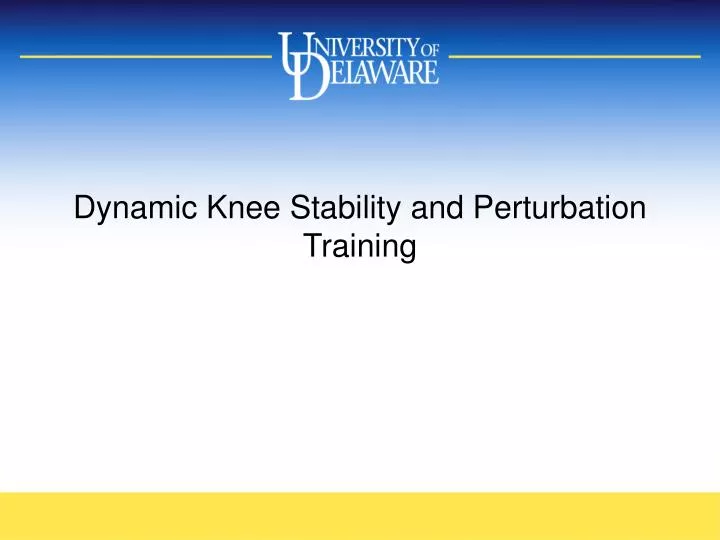 UNIVERSITY OF DELAWARE

Dynamic Knee Stability and Perturbation Training